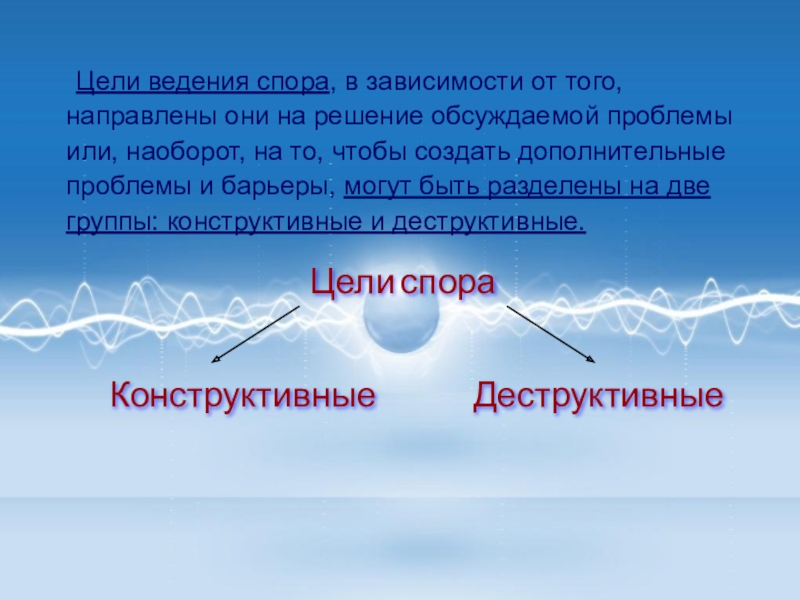 Цели ведения спора, в зависимости от того, направлены они на решение обсуждаемой проблемы или, наоборот, на то, чтобы создать дополнительные проблемы и барьеры, могут быть разделены на две группы: конструктивные и деструктивные.

Цели спора

Конструктивные

Деструктивные